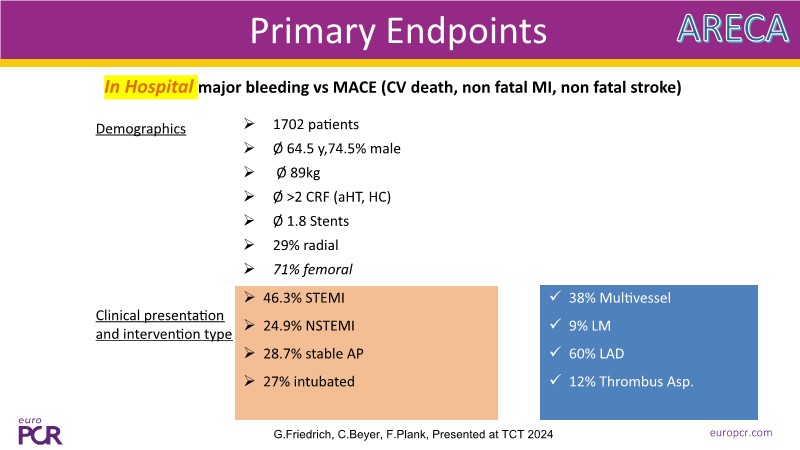 Primary Endpoints

ARECA

In Hospital major bleeding vs MACE (CV death, non fatal MI, non fatal stroke)

Demographics

➢ 1702 patients
➢ Ø 64.5 y,74.5% male
➢ Ø 89kg
➢ Ø >2 CRF (aHT, HC)
➢ Ø 1.8 Stents
➢ 29% radial
➢ 71% femoral

Clinical presentation and intervention type

➢ 46.3% STEMI
➢ 24.9% NSTEMI
➢ 28.7% stable AP
➢ 27% intubated

✓ 38% Multivessel
✓ 9% LM
✓ 60% LAD
✓ 12% Thrombus Asp.

euro PCR

G.Friedrich, C.Beyer, F.Plank, Presented at TCT 2024

europcr.com